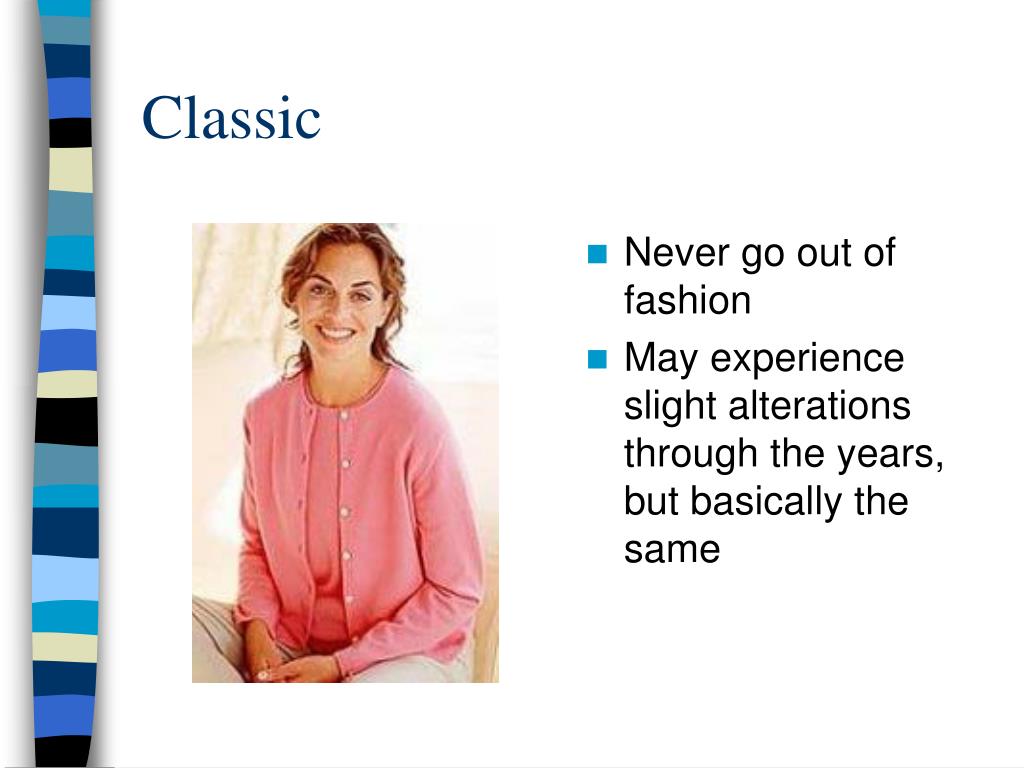 Classic

- Never go out of fashion
- May experience slight alterations through the years, but basically the same